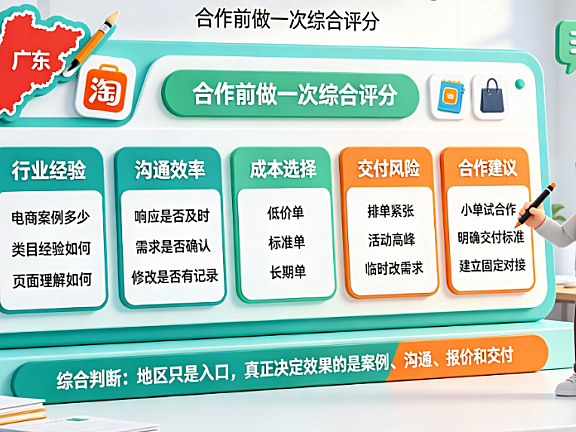 合作前做一次综合评分

广东

淘

合作前做一次综合评分

行业经验

电商案例多少
类目经验如何
页面理解如何

沟通效率

响应是否及时
需求是否确认
修改是否有记录

成本选择

低价单
标准单
长期单

交付风险

排单紧张
活动高峰
临时改需求

合作建议

小单试合作
明确交付标准
建立固定对接

综合判断：地区只是入口，真正决定效果的是案例、沟通、报价和交付